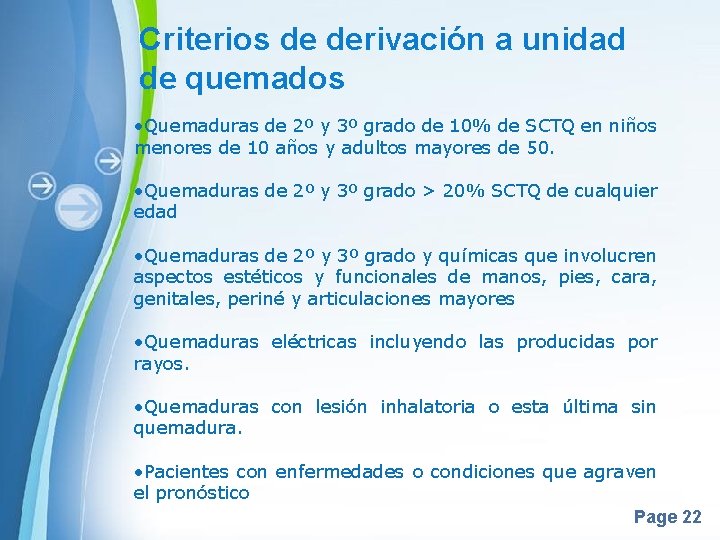 Criterios de derivación a unidad de quemados

•Quemaduras de 2º y 3º grado de 10% de SCTQ en niños menores de 10 años y adultos mayores de 50.

•Quemaduras de 2º y 3º grado > 20% SCTQ de cualquier edad

•Quemaduras de 2º y 3º grado y químicas que involucren aspectos estéticos y funcionales de manos, pies, cara, genitales, periné y articulaciones mayores

•Quemaduras eléctricas incluyendo las producidas por rayos.

•Quemaduras con lesión inhalatoria o esta última sin quemadura.

•Pacientes con enfermedades o condiciones que agraven el pronóstico

Page 22